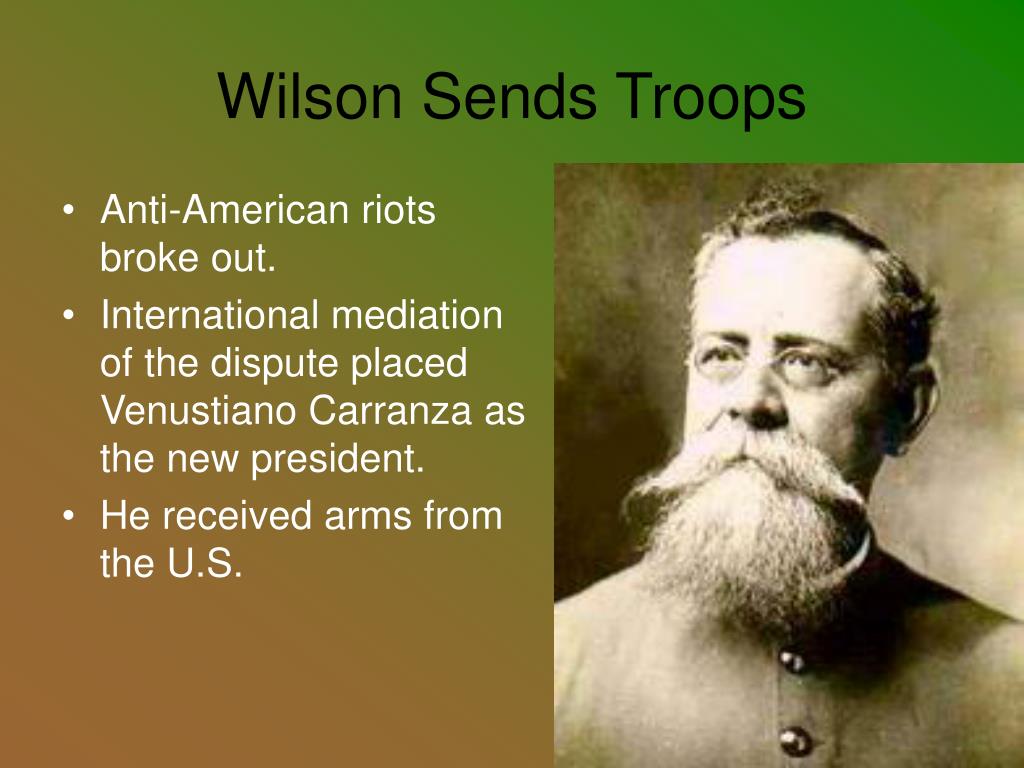 Wilson Sends Troops

• Anti-American riots broke out.
• International mediation of the dispute placed Venustiano Carranza as the new president.
• He received arms from the U.S.